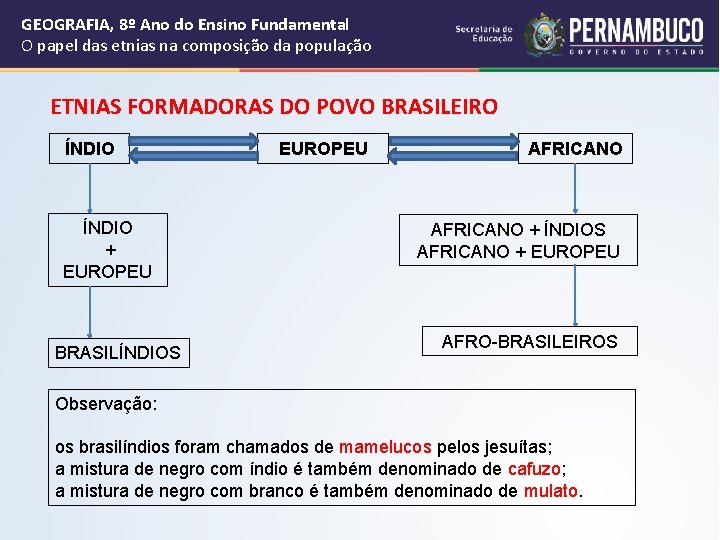 GEOGRAFIA, 8º Ano do Ensino Fundamental
O papel das etnias na composição da população

Secretaria de Educação
PERNAMBUCO
GOVERNO DO ESTADO

ETNIAS FORMADORAS DO POVO BRASILEIRO

ÍNDIO

EUROPEU

AFRICANO

ÍNDIO
+
EUROPEU

AFRICANO + ÍNDIOS
AFRICANO + EUROPEU

BRASILÍNDIOS

AFRO-BRASILEIROS

Observação:

os brasilíndios foram chamados de mamelucos pelos jesuítas;
a mistura de negro com índio é também denominado de cafuzo;
a mistura de negro com branco é também denominado de mulato.